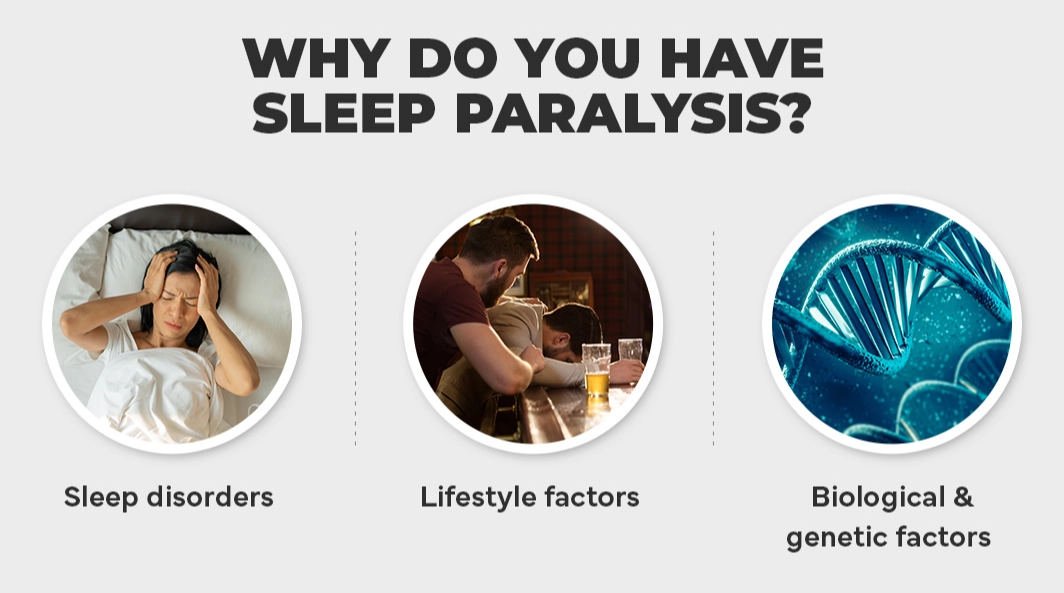 WHY DO YOU HAVE SLEEP PARALYSIS?

Sleep disorders

Lifestyle factors

Biological & genetic factors